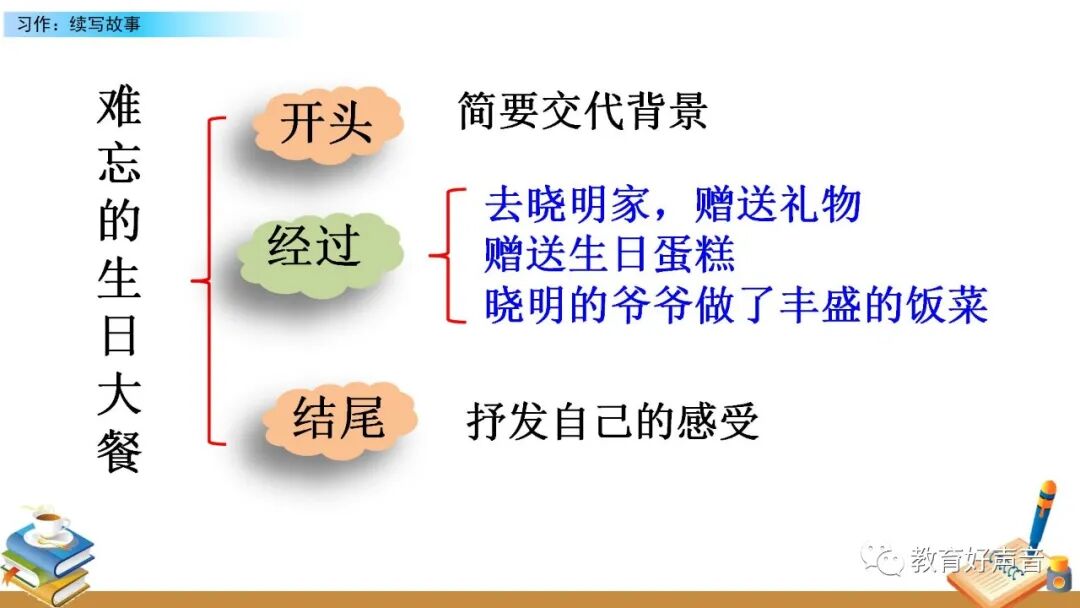 习作：续写故事

难忘的生日大餐

开头 简要交代背景

经过
去晓明家，赠送礼物
赠送生日蛋糕
晓明的爷爷做了丰盛的饭菜

结尾 抒发自己的感受

教育好声音